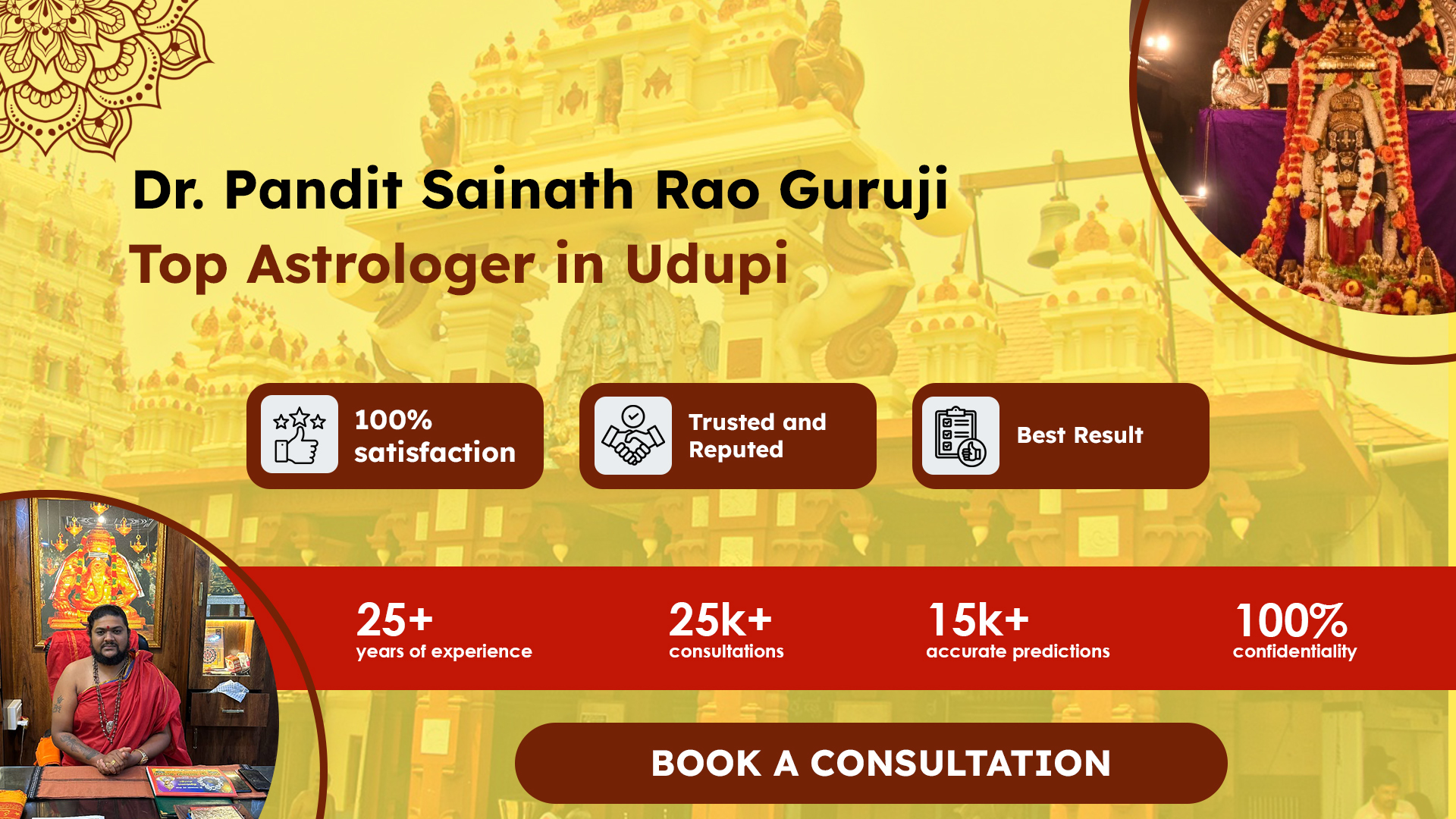 Dr. Pandit Sainath Rao Guruji
Top Astrologer in Udupi

100% satisfaction

Trusted and Reputed

Best Result

25+
years of experience

25k+
consultations

15k+
accurate predictions

100%
confidentiality

BOOK A CONSULTATION